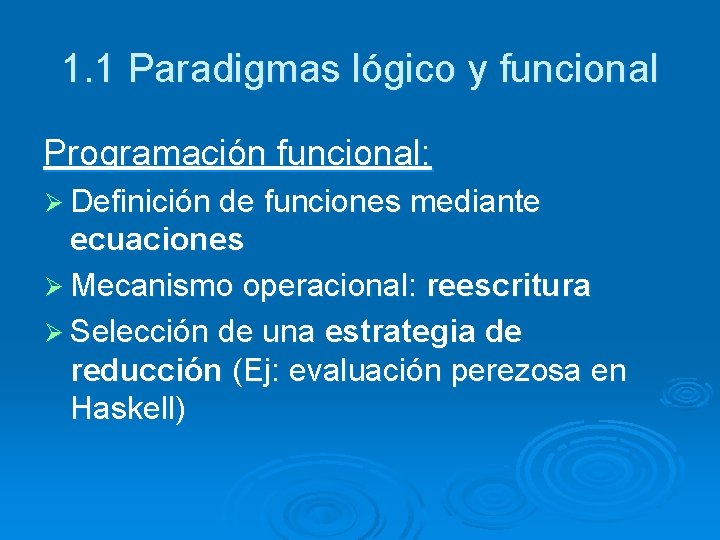 1.1 Paradigmas lógico y funcional

Programación funcional:

➢ Definición de funciones mediante ecuaciones

➢ Mecanismo operacional: reescritura

➢ Selección de una estrategia de reducción (Ej: evaluación perezosa en Haskell)